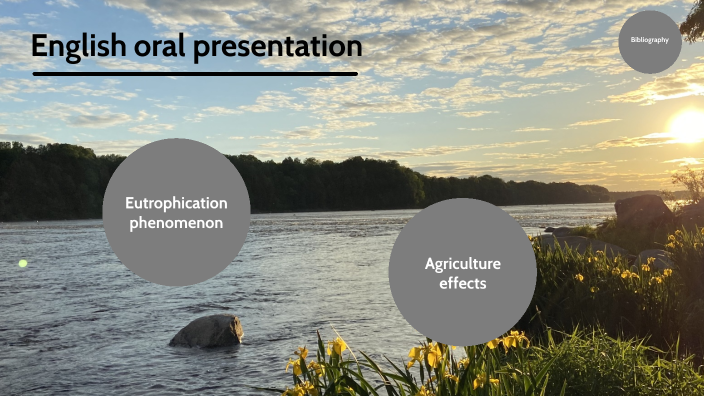 English oral presentation

Bibliography

Eutrophication phenomenon

Agriculture effects